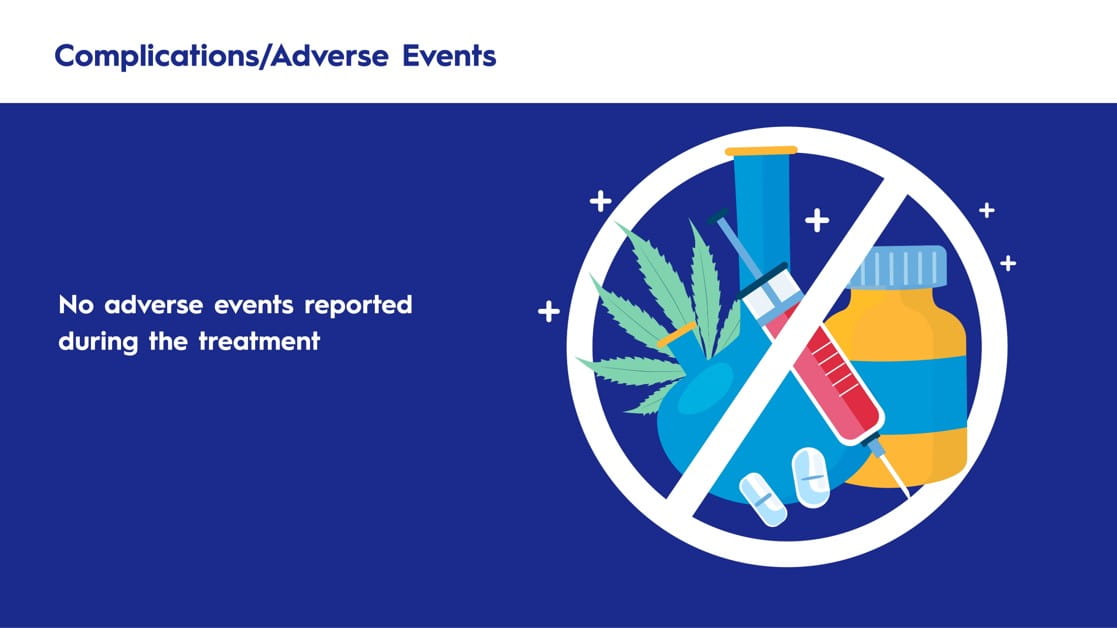 Complications/Adverse Events

No adverse events reported during the treatment